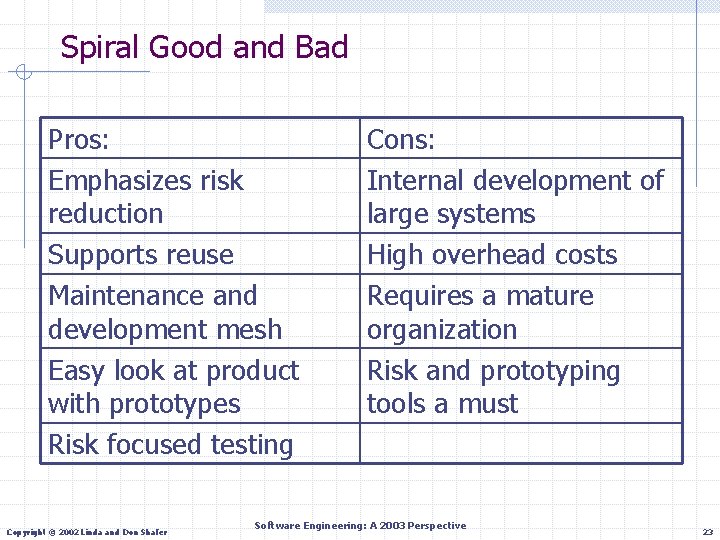 Spiral Good and Bad

| Pros: | Cons: |
|---|---|
| Emphasizes risk reduction | Internal development of large systems |
| Supports reuse | High overhead costs |
| Maintenance and development mesh | Requires a mature organization |
| Easy look at product with prototypes | Risk and prototyping tools a must |
| Risk focused testing | |

Copyright © 2002 Linda and Don Shafer

Software Engineering: A 2003 Perspective

23